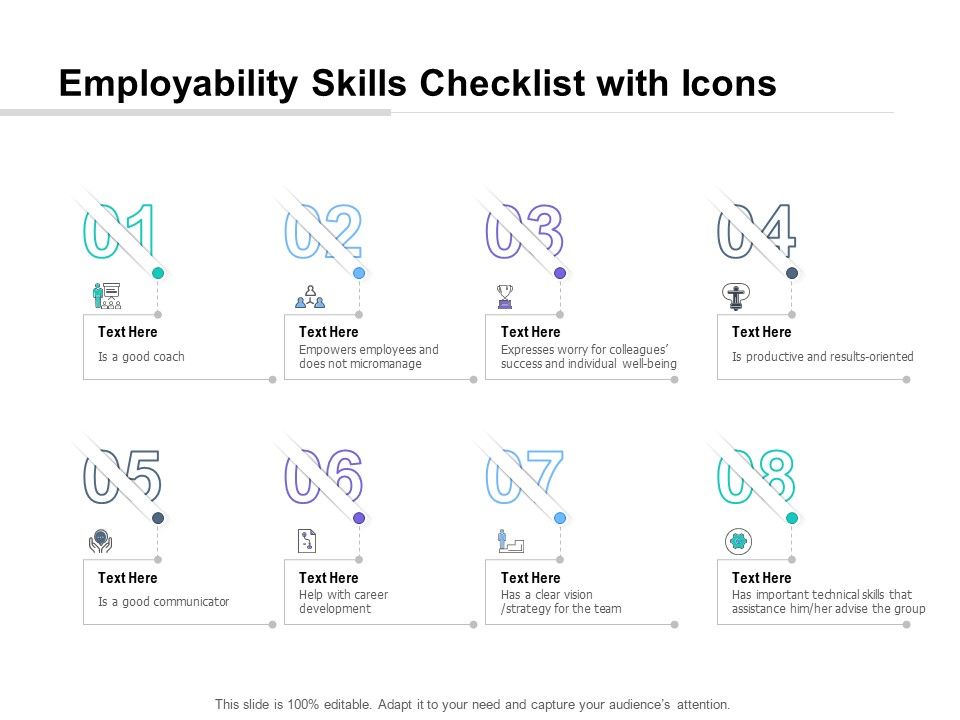 Employability Skills Checklist with Icons

01

Text Here
Is a good coach

02

Text Here
Empowers employees and does not micromanage

03

Text Here
Expresses worry for colleagues' success and individual well-being

04

Text Here
Is productive and results-oriented

05

Text Here
Is a good communicator

06

Text Here
Help with career development

07

Text Here
Has a clear vision /strategy for the team

08

Text Here
Has important technical skills that assistance him/her advise the group

This slide is 100% editable. Adapt it to your need and capture your audience's attention.